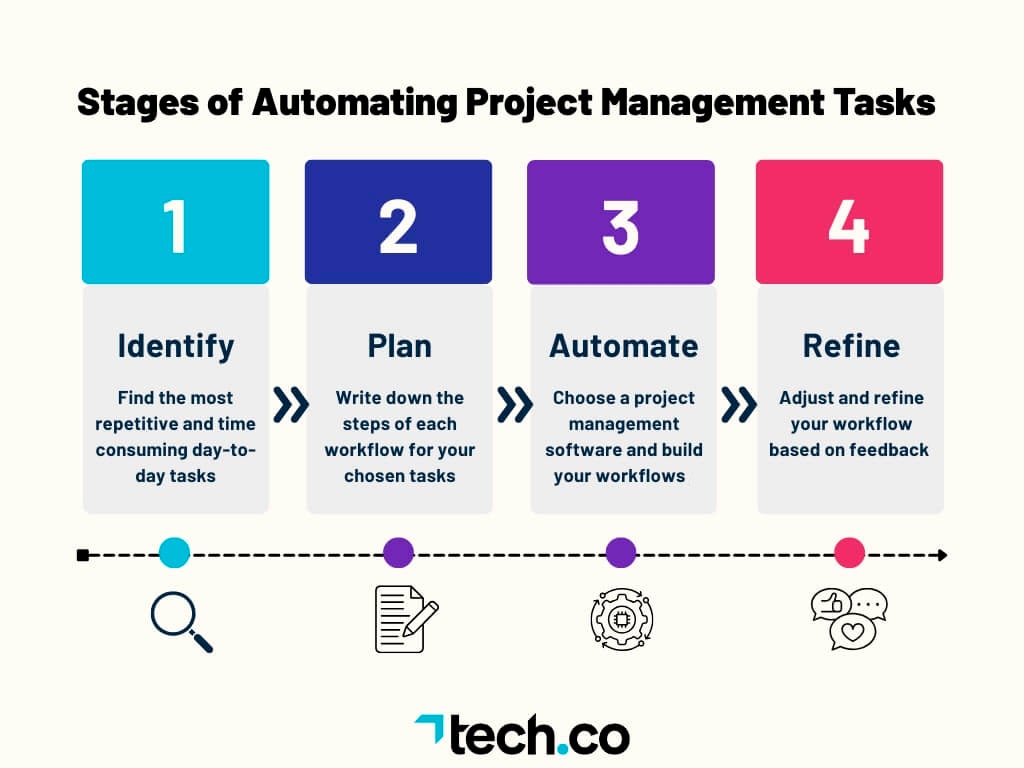 Stages of Automating Project Management Tasks

1

Identify

Find the most repetitive and time consuming day-to-day tasks

2

Plan

Write down the steps of each workflow for your chosen tasks

3

Automate

Choose a project management software and build your workflows

4

Refine

Adjust and refine your workflow based on feedback

tech.co